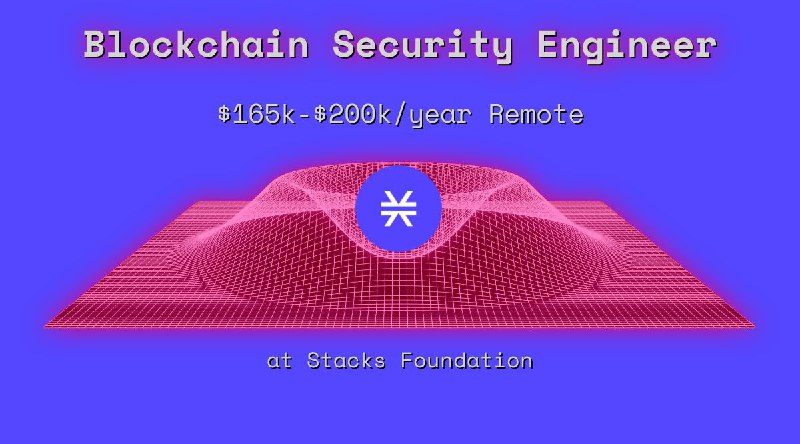 Blockchain Security Engineer

\$165k-\$200k/year Remote

at Stacks Foundation